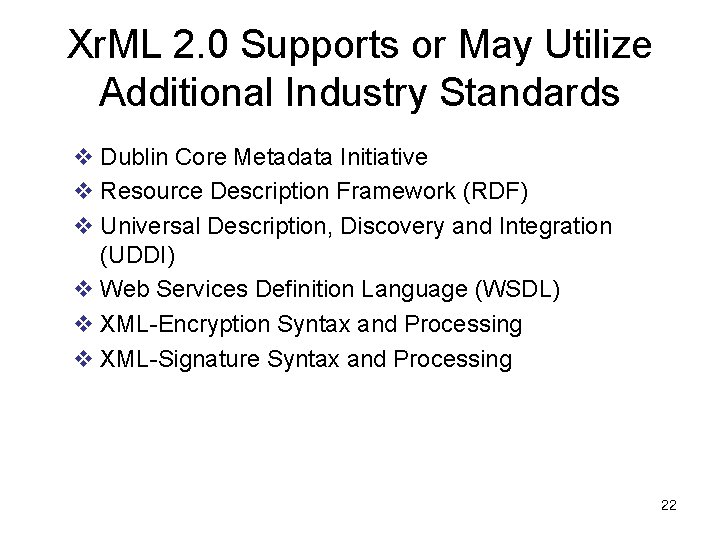 XrML 2.0 Supports or May Utilize Additional Industry Standards

❖ Dublin Core Metadata Initiative
❖ Resource Description Framework (RDF)
❖ Universal Description, Discovery and Integration (UDDI)
❖ Web Services Definition Language (WSDL)
❖ XML-Encryption Syntax and Processing
❖ XML-Signature Syntax and Processing

22